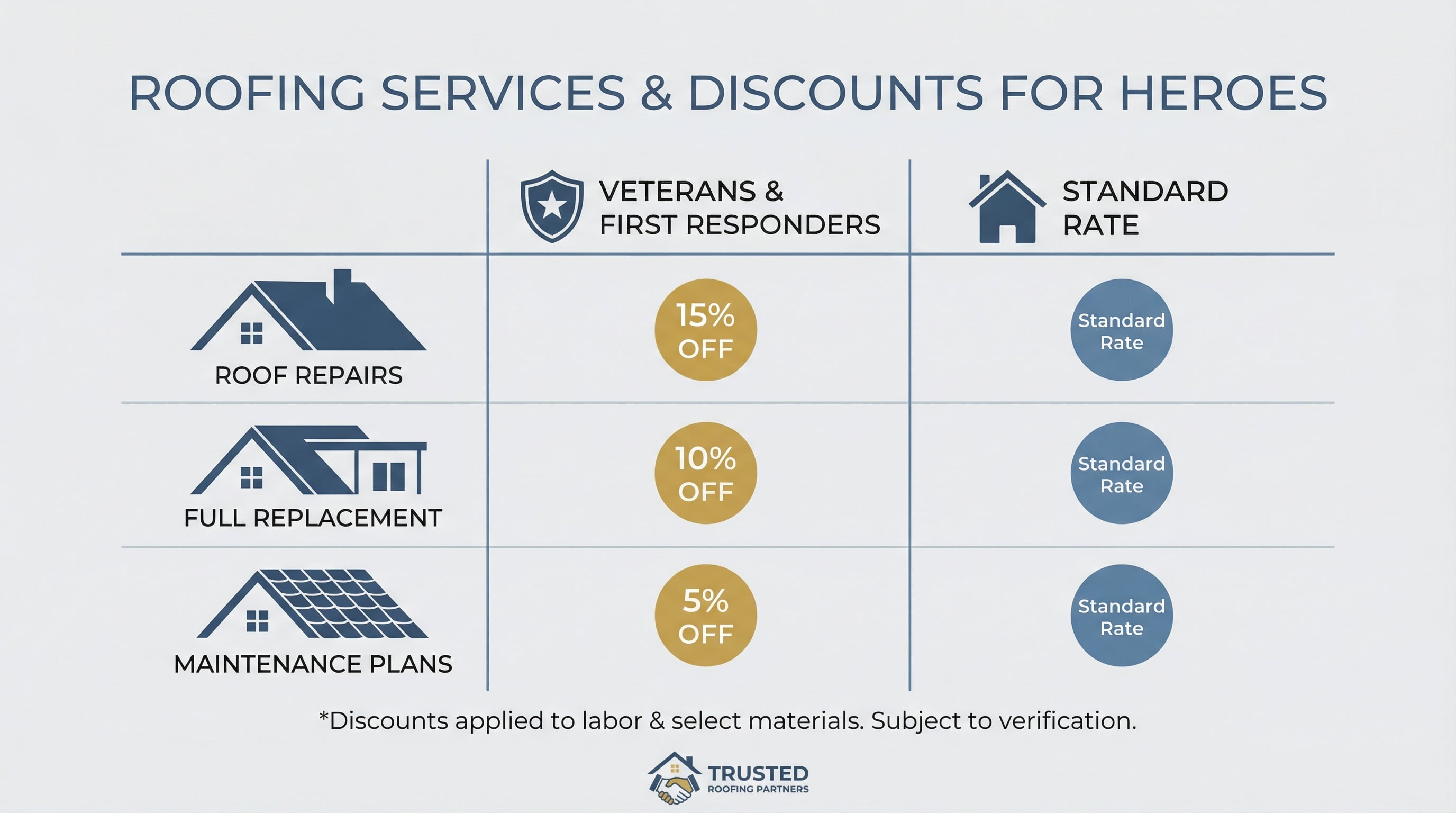 ROOFING SERVICES & DISCOUNTS FOR HEROES

| | VETERANS & FIRST RESPONDERS | STANDARD RATE |
|---|---|---|
| ROOF REPAIRS | 15% OFF | Standard Rate |
| FULL REPLACEMENT | 10% OFF | Standard Rate |
| MAINTENANCE PLANS | 5% OFF | Standard Rate |

*Discounts applied to labor & select materials. Subject to verification.

TRUSTED
ROOFING PARTNERS